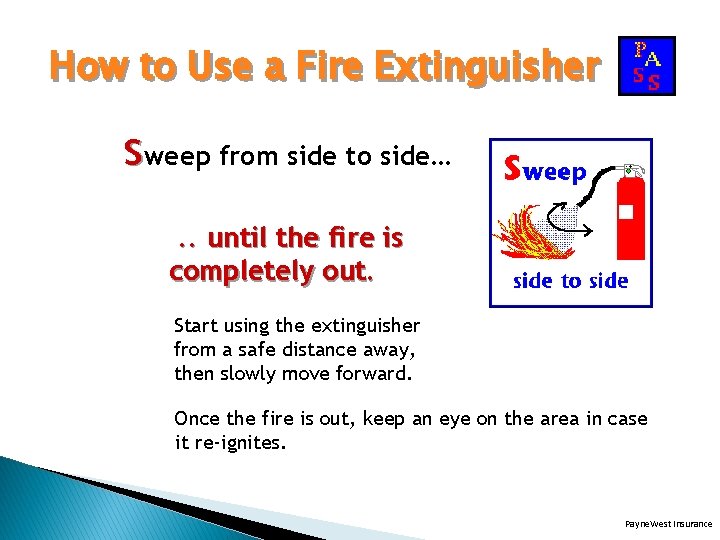 How to Use a Fire Extinguisher

P A S S

Sweep from side to side…

.. until the fire is completely out.

Sweep

side to side

Start using the extinguisher from a safe distance away, then slowly move forward.

Once the fire is out, keep an eye on the area in case it re-ignites.

PayneWest Insurance